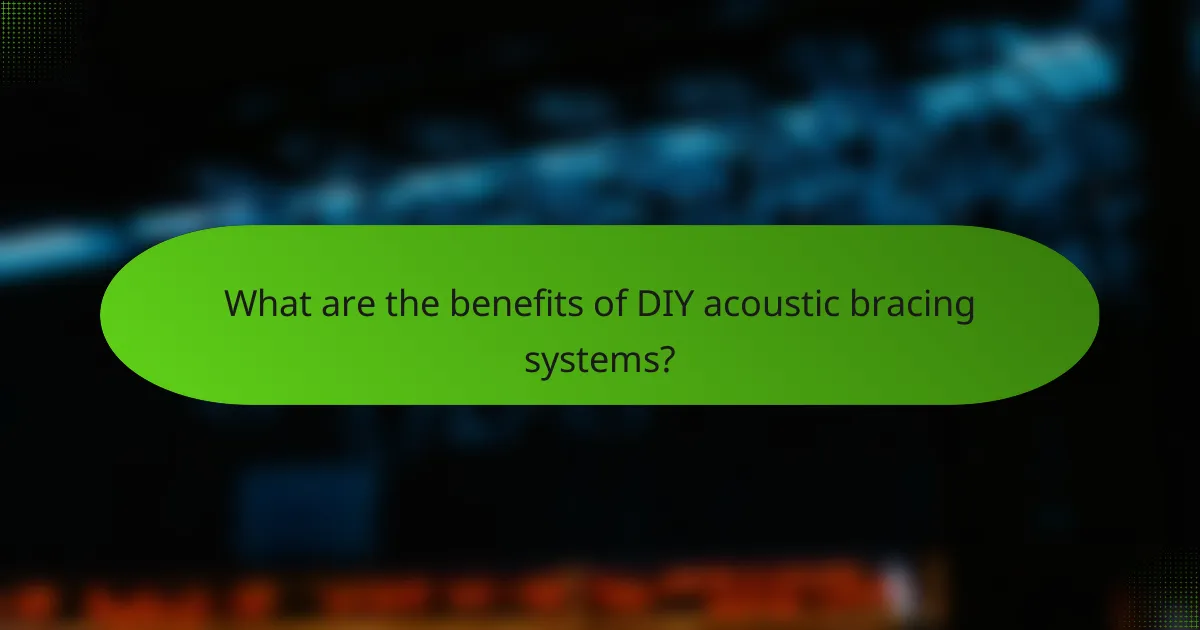 What are the benefits of DIY acoustic bracing systems?